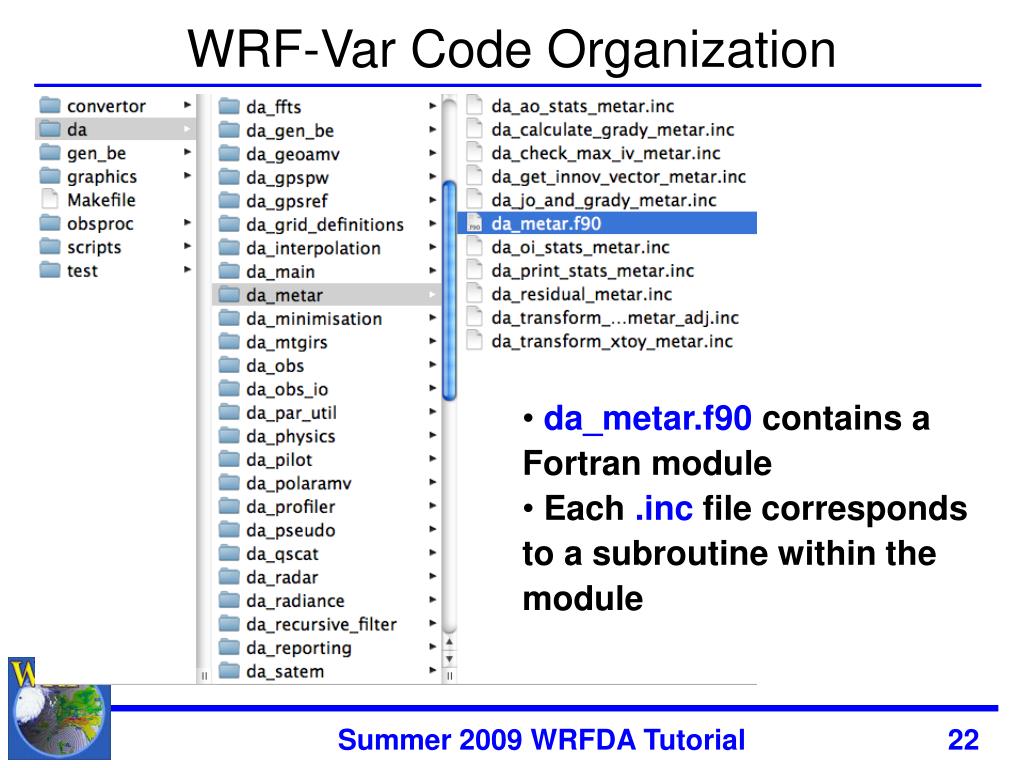 WRF-Var Code Organization

convertor
da
gen_be
graphics
Makefile
obsproc
scripts
test

da_ffts
da_gen_be
da_geoamv
da_gpspw
da_gpsref
da_grid_definitions
da_interpolation
da_main
da_metar
da_minimisation
da_mtgirs
da_obs
da_obs_io
da_par_util
da_physics
da_pilot
da_polaramv
da_profiler
da_pseudo
da_qscat
da_radar
da_radiance
da_recursive_filter
da_reporting
da_satem

da_ao_stats_metar.inc
da_calculate_grady_metar.inc
da_check_max_iv_metar.inc
da_get_innov_vector_metar.inc
da_jo_and_grady_metar.inc
da_metar.f90
da_oi_stats_metar.inc
da_print_stats_metar.inc
da_residual_metar.inc
da_transform_...metar_adj.inc
da_transform_xtoy_metar.inc

• da_metar.f90 contains a Fortran module
• Each .inc file corresponds to a subroutine within the module

Summer 2009 WRFDA Tutorial
22